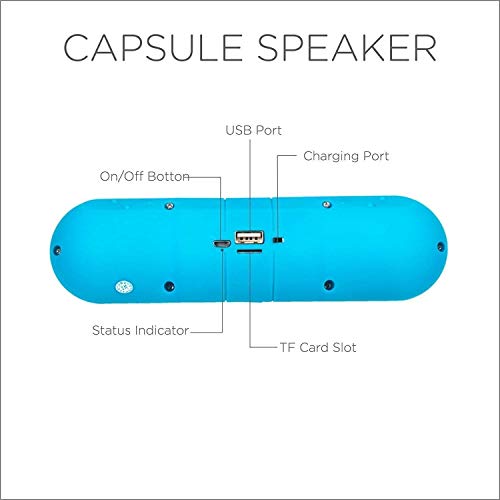 CAPSULE SPEAKER

USB Port

Charging Port

On/Off Botton

Status Indicator

TF Card Slot